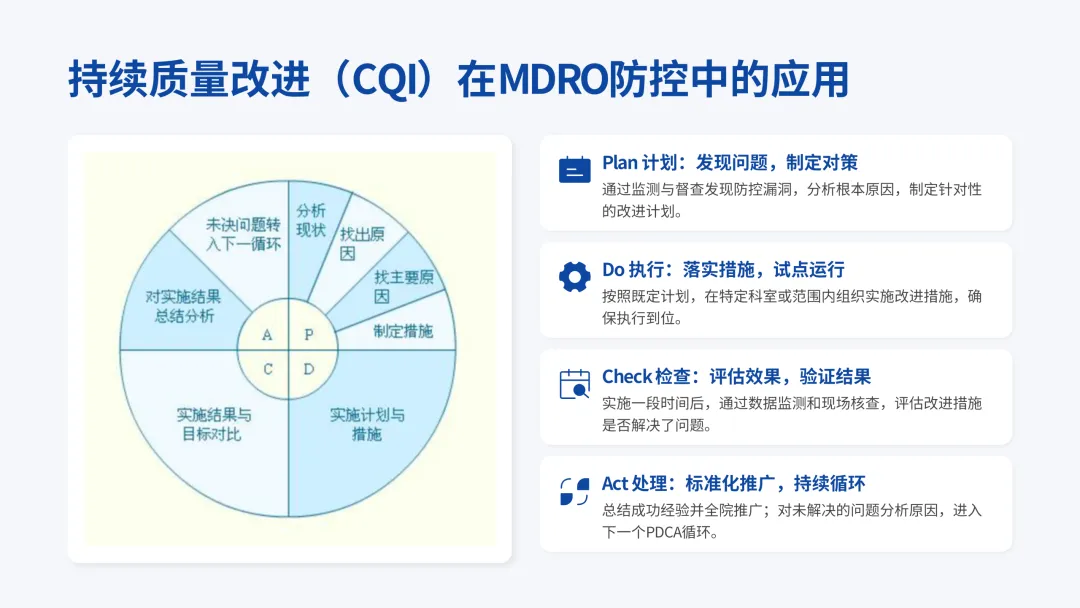 持续质量改进（CQI）在MDRO防控中的应用

未决问题转入下一循环

分析现状

找出原因

找主要原因

制定措施

对实施结果总结分析

A

P

C

D

实施结果与目标对比

实施计划与措施

Plan 计划：发现问题，制定对策

通过监测与督查发现防控漏洞，分析根本原因，制定针对性的改进计划。

Do 执行：落实措施，试点运行

按照既定计划，在特定科室或范围内组织实施改进措施，确保执行到位。

Check 检查：评估效果，验证结果

实施一段时间后，通过数据监测和现场核查，评估改进措施是否解决了问题。

Act 处理：标准化推广，持续循环

总结成功经验并全院推广；对未解决的问题分析原因，进入下一个PDCA循环。